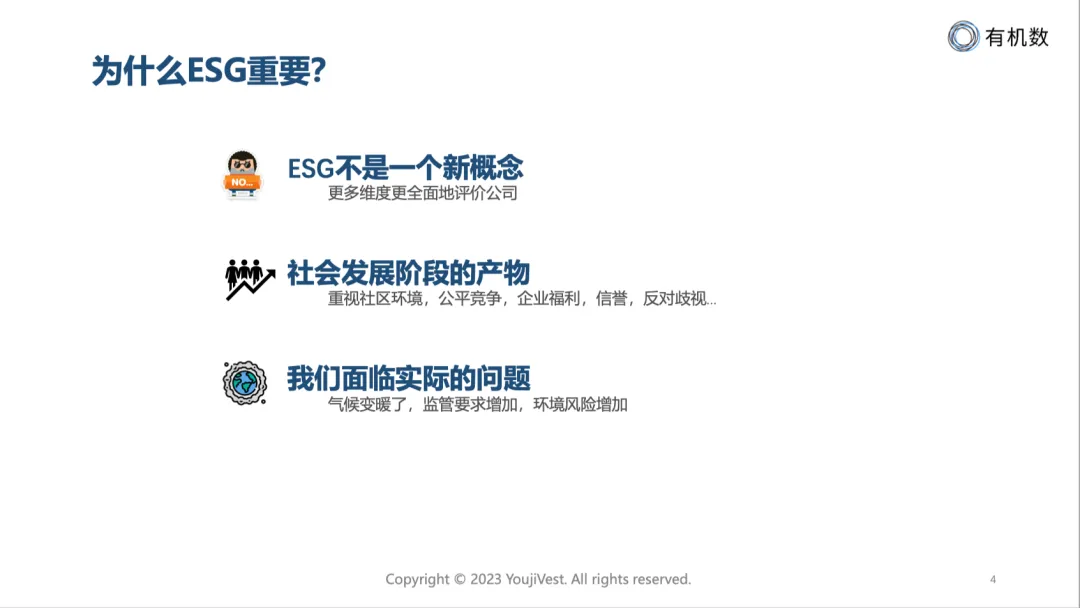 有机数

为什么ESG重要?

NO...

ESG不是一个新概念
更多维度更全面地评价公司

社会发展阶段的产物
重视社区环境，公平竞争，企业福利，信誉，反对歧视...

我们面临实际的问题
气候变暖了，监管要求增加，环境风险增加

Copyright © 2023 YoujiVest. All rights reserved.

4